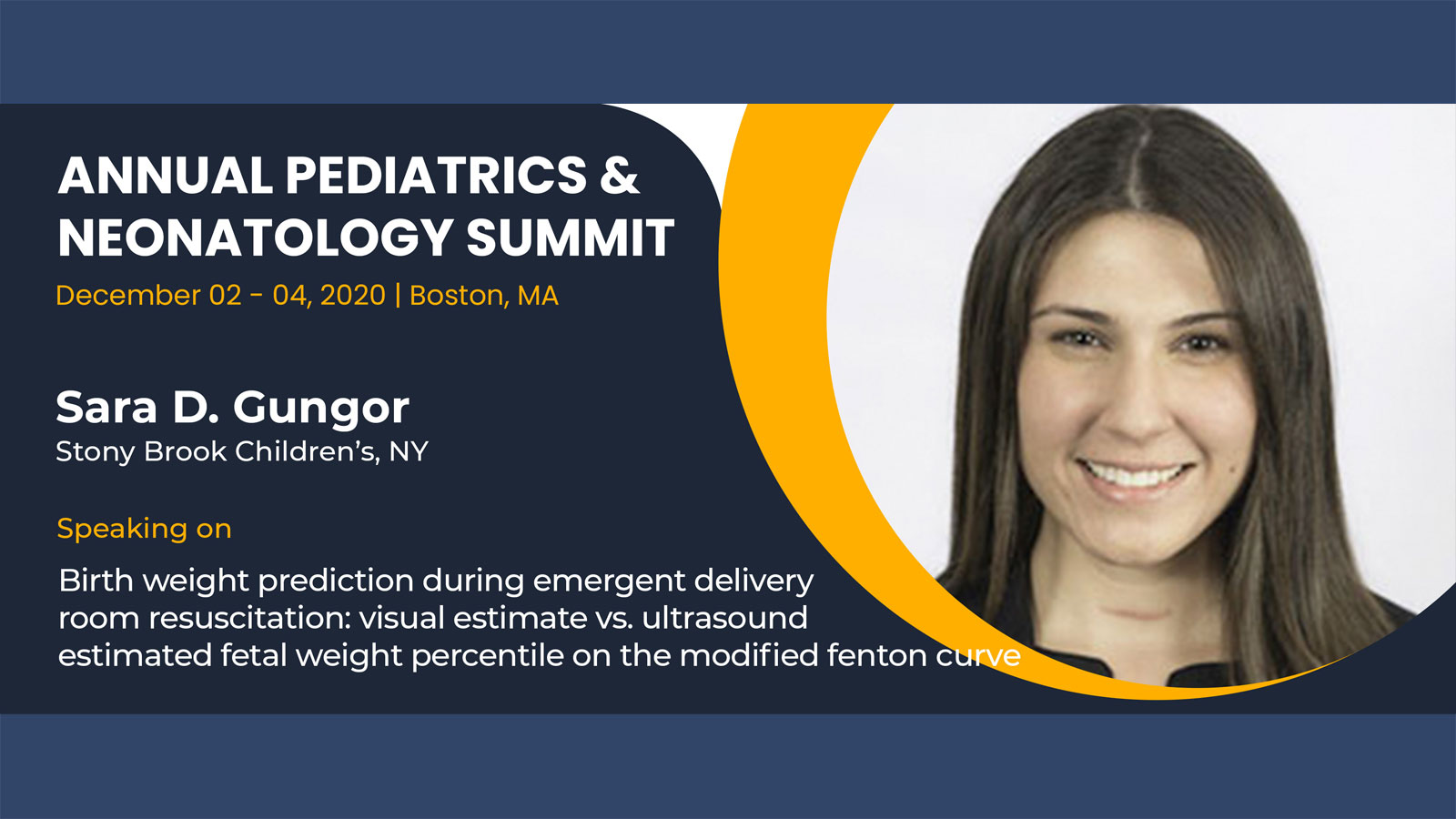 ANNUAL PEDIATRICS & NEONATOLOGY SUMMIT

December 02 - 04, 2020 | Boston, MA

Sara D. Gungor

Stony Brook Children's, NY

Speaking on

Birth weight prediction during emergent delivery room resuscitation: visual estimate vs. ultrasound estimated fetal weight percentile on the modified fenton curve